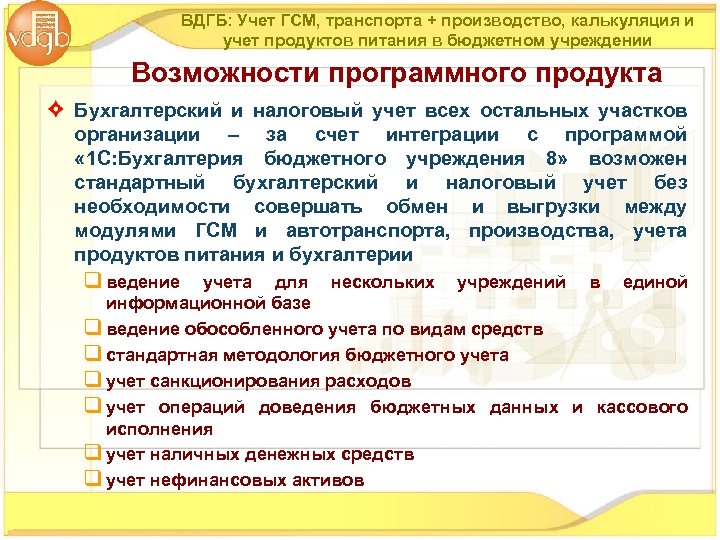 vdgb

ВДГБ: Учет ГСМ, транспорта + производство, калькуляция и учет продуктов питания в бюджетном учреждении

Возможности программного продукта

Бухгалтерский и налоговый учет всех остальных участков организации – за счет интеграции с программой «1С:Бухгалтерия бюджетного учреждения 8» возможен стандартный бухгалтерский и налоговый учет без необходимости совершать обмен и выгрузки между модулями ГСМ и автотранспорта, производства, учета продуктов питания и бухгалтерии

ведение учета для нескольких учреждений в единой информационной базе

ведение обособленного учета по видам средств

стандартная методология бюджетного учета

учет санкционирования расходов

учет операций доведения бюджетных данных и кассового исполнения

учет наличных денежных средств

учет нефинансовых активов